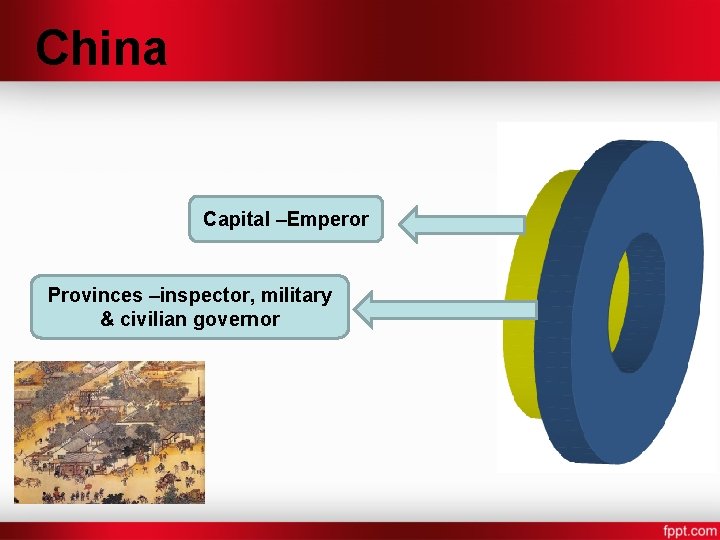 China

Capital –Emperor

Provinces –inspector, military & civilian governor

fppt.com